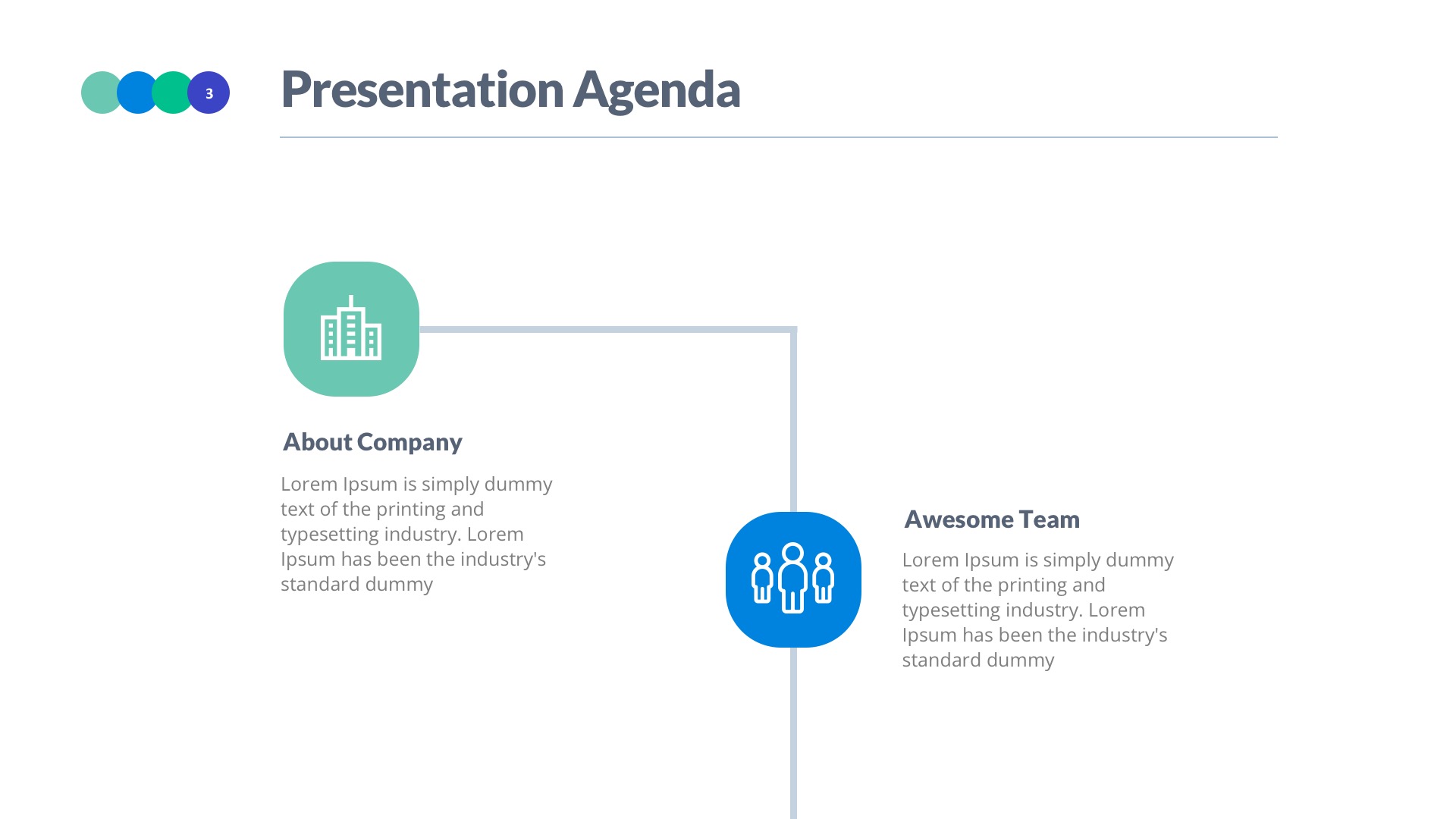 3

Presentation Agenda

About Company

Lorem Ipsum is simply dummy text of the printing and typesetting industry. Lorem Ipsum has been the industry's standard dummy

Awesome Team

Lorem Ipsum is simply dummy text of the printing and typesetting industry. Lorem Ipsum has been the industry's standard dummy